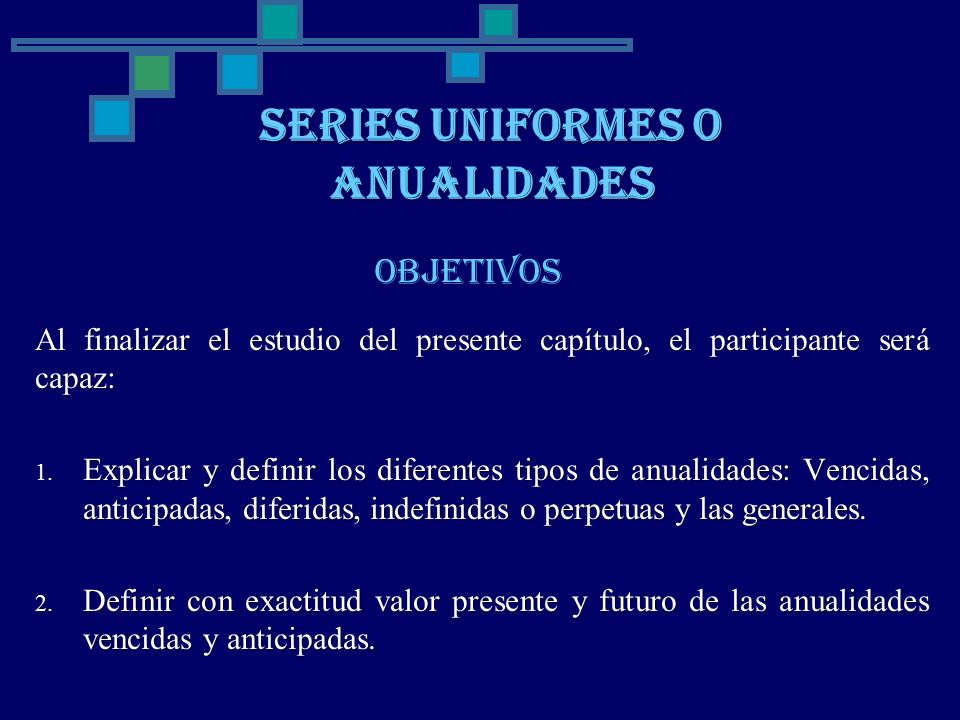 SERIES UNIFORMES O ANUALIDADES

OBJETIVOS

Al finalizar el estudio del presente capítulo, el participante será capaz:

1. Explicar y definir los diferentes tipos de anualidades: Vencidas, anticipadas, diferidas, indefinidas o perpetuas y las generales.

2. Definir con exactitud valor presente y futuro de las anualidades vencidas y anticipadas.